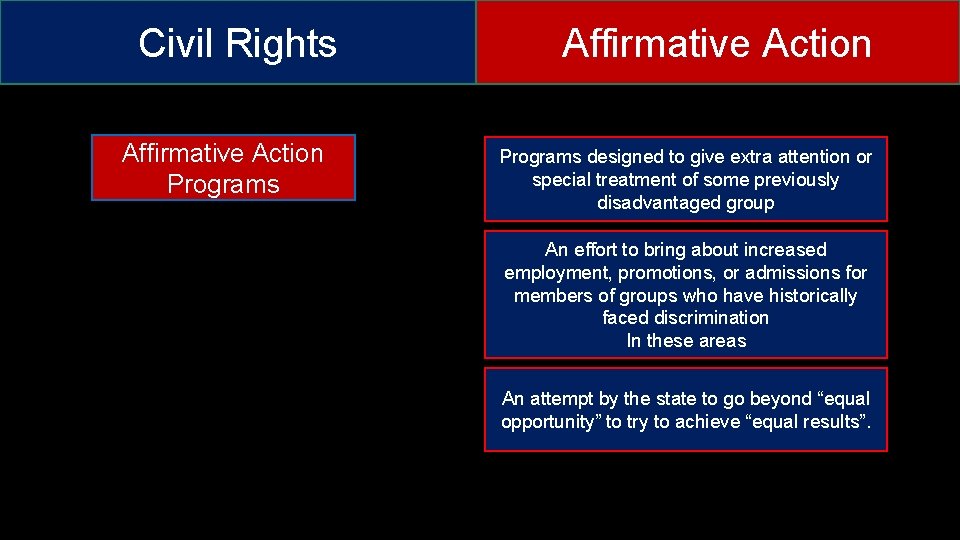 Civil Rights

Affirmative Action

Affirmative Action Programs

Programs designed to give extra attention or special treatment of some previously disadvantaged group

An effort to bring about increased employment, promotions, or admissions for members of groups who have historically faced discrimination
In these areas

An attempt by the state to go beyond “equal opportunity” to try to achieve “equal results”.